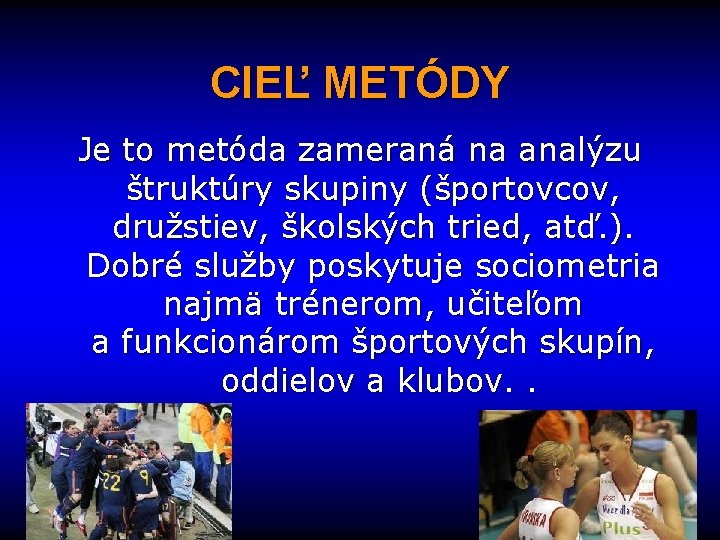 CIEĽ METÓDY

Je to metóda zameraná na analýzu štruktúry skupiny (športovcov, družstiev, školských tried, atď.). Dobré služby poskytuje sociometria najmä trénerom, učiteľom a funkcionárom športových skupín, oddielov a klubov. .

22 9

Plus